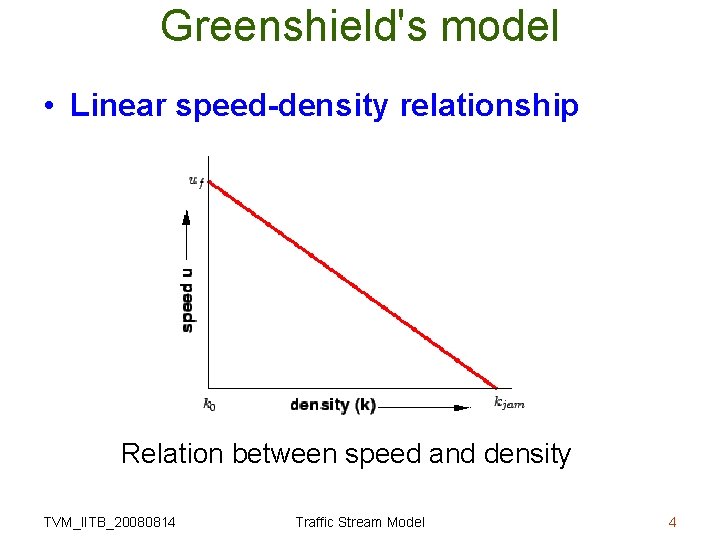 Greenshield's model

• Linear speed-density relationship

$u_f$

speed u

$k_0$

density (k)

$k_{jam}$

Relation between speed and density

TVM_IITB_20080814

Traffic Stream Model

4